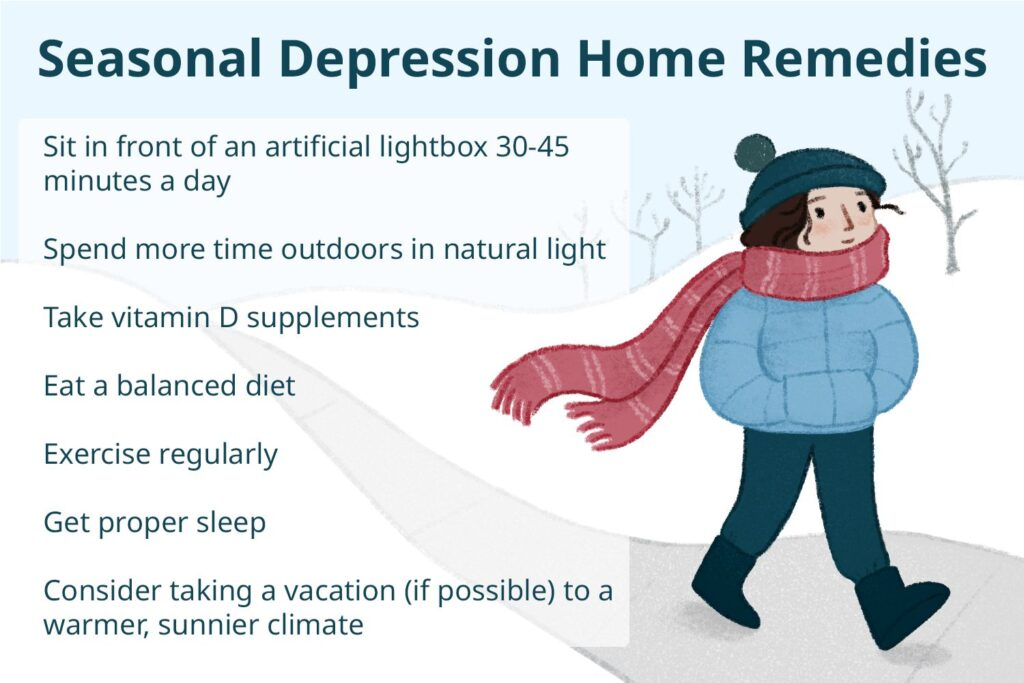 Seasonal Depression Home Remedies

Sit in front of an artificial lightbox 30-45 minutes a day

Spend more time outdoors in natural light

Take vitamin D supplements

Eat a balanced diet

Exercise regularly

Get proper sleep

Consider taking a vacation (if possible) to a warmer, sunnier climate